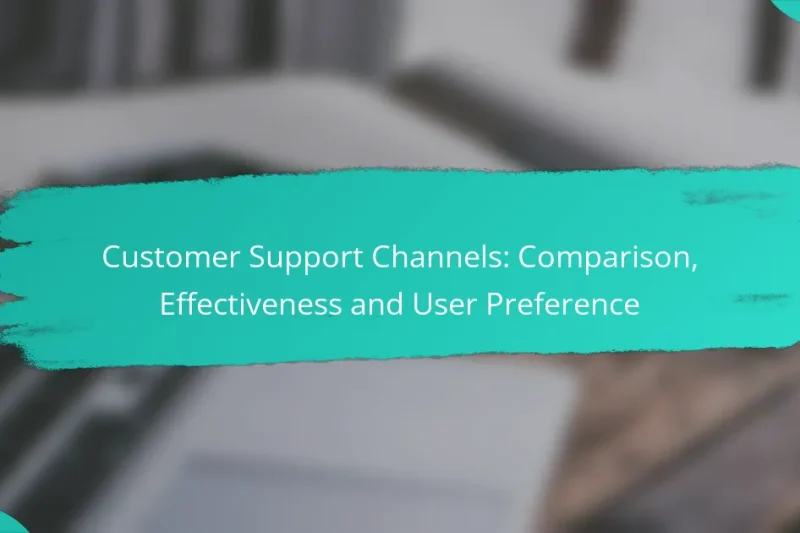 Customer Support Channels: Comparison, Effectiveness and User Preference